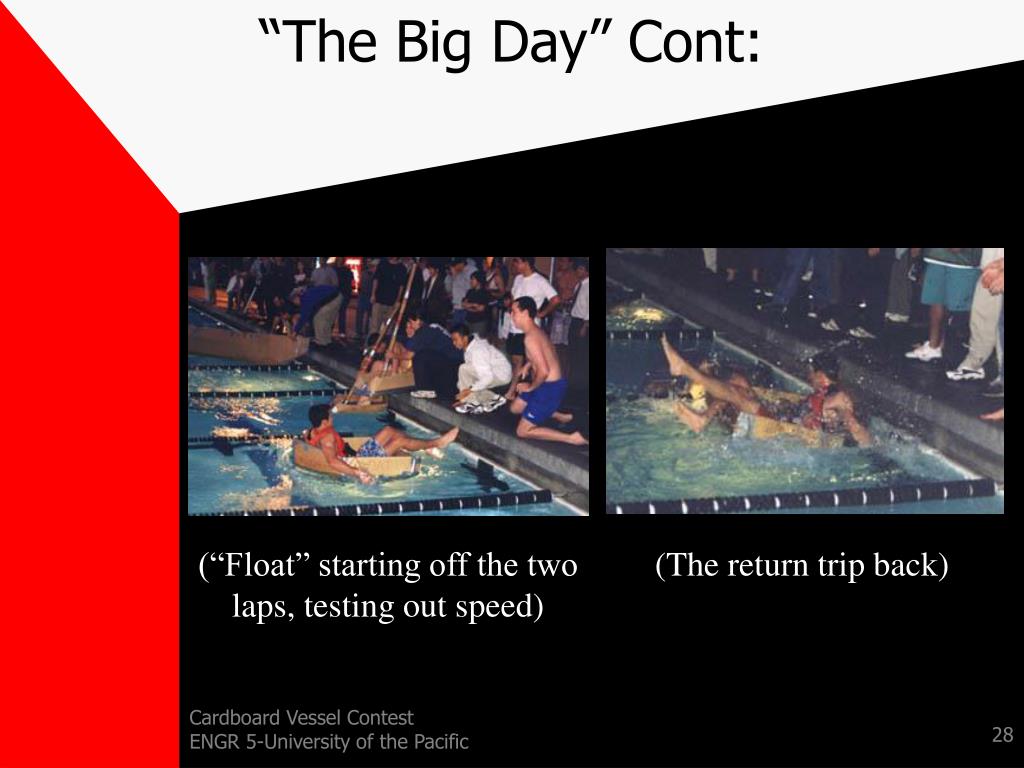 “The Big Day” Cont:

(“Float” starting off the two laps, testing out speed)

(The return trip back)

Cardboard Vessel Contest
ENGR 5-University of the Pacific

28